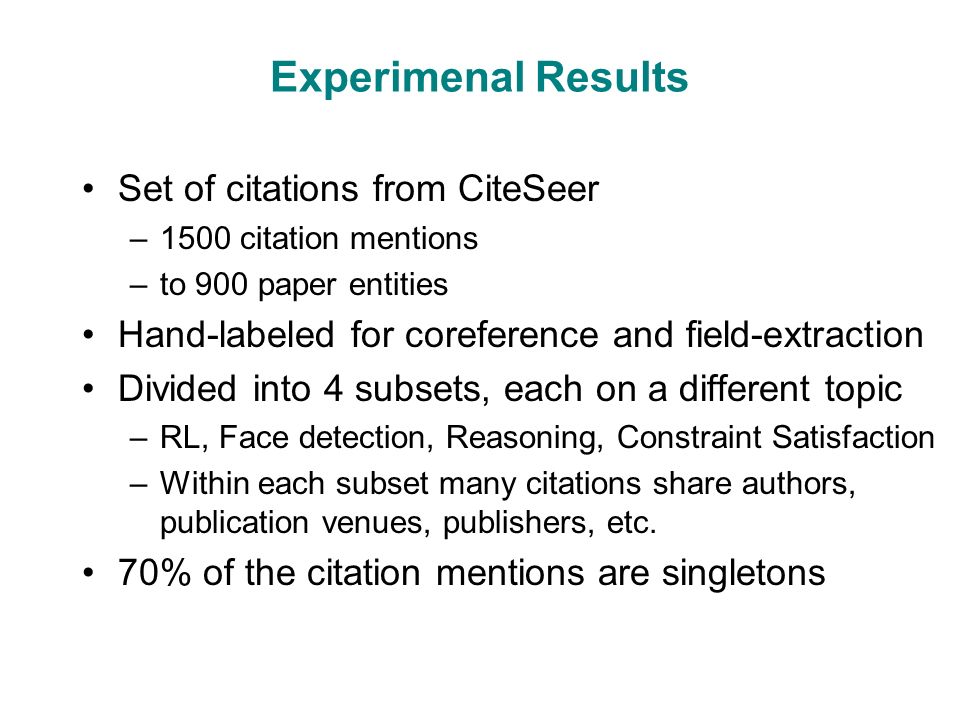 Experimenal Results

• Set of citations from CiteSeer
– 1500 citation mentions
– to 900 paper entities
• Hand-labeled for coreference and field-extraction
• Divided into 4 subsets, each on a different topic
– RL, Face detection, Reasoning, Constraint Satisfaction
– Within each subset many citations share authors, publication venues, publishers, etc.
• 70% of the citation mentions are singletons